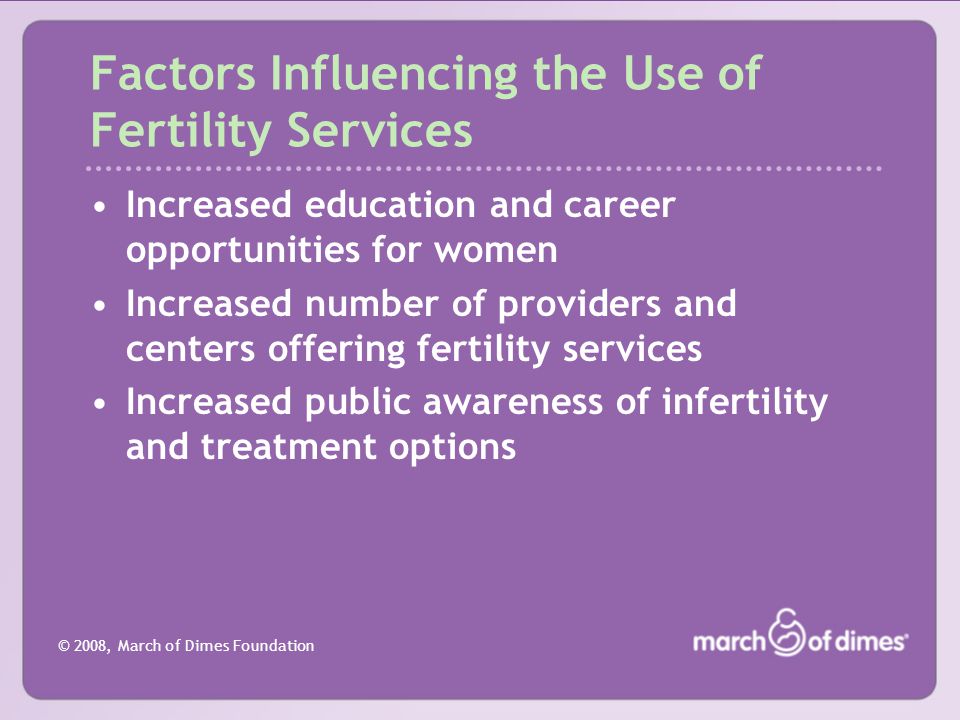 Factors Influencing the Use of Fertility Services

• Increased education and career opportunities for women
• Increased number of providers and centers offering fertility services
• Increased public awareness of infertility and treatment options

© 2008, March of Dimes Foundation

march of dimes